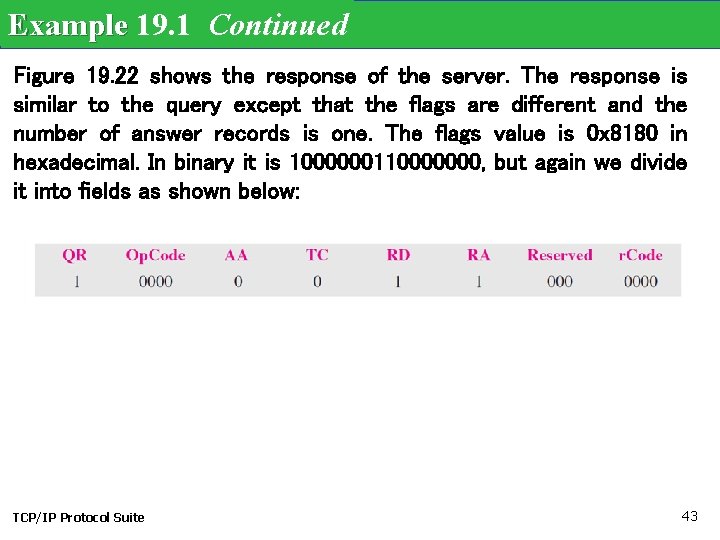 Example 19.1 Continued

Figure 19.22 shows the response of the server. The response is similar to the query except that the flags are different and the number of answer records is one. The flags value is 0x8180 in hexadecimal. In binary it is 1000000110000000, but again we divide it into fields as shown below:

| QR | OpCode | AA | TC | RD | RA | Reserved | rCode |
|---|---|---|---|---|---|---|---|
| 1 | 0000 | 0 | 0 | 1 | 1 | 000 | 0000 |

TCP/IP Protocol Suite

43